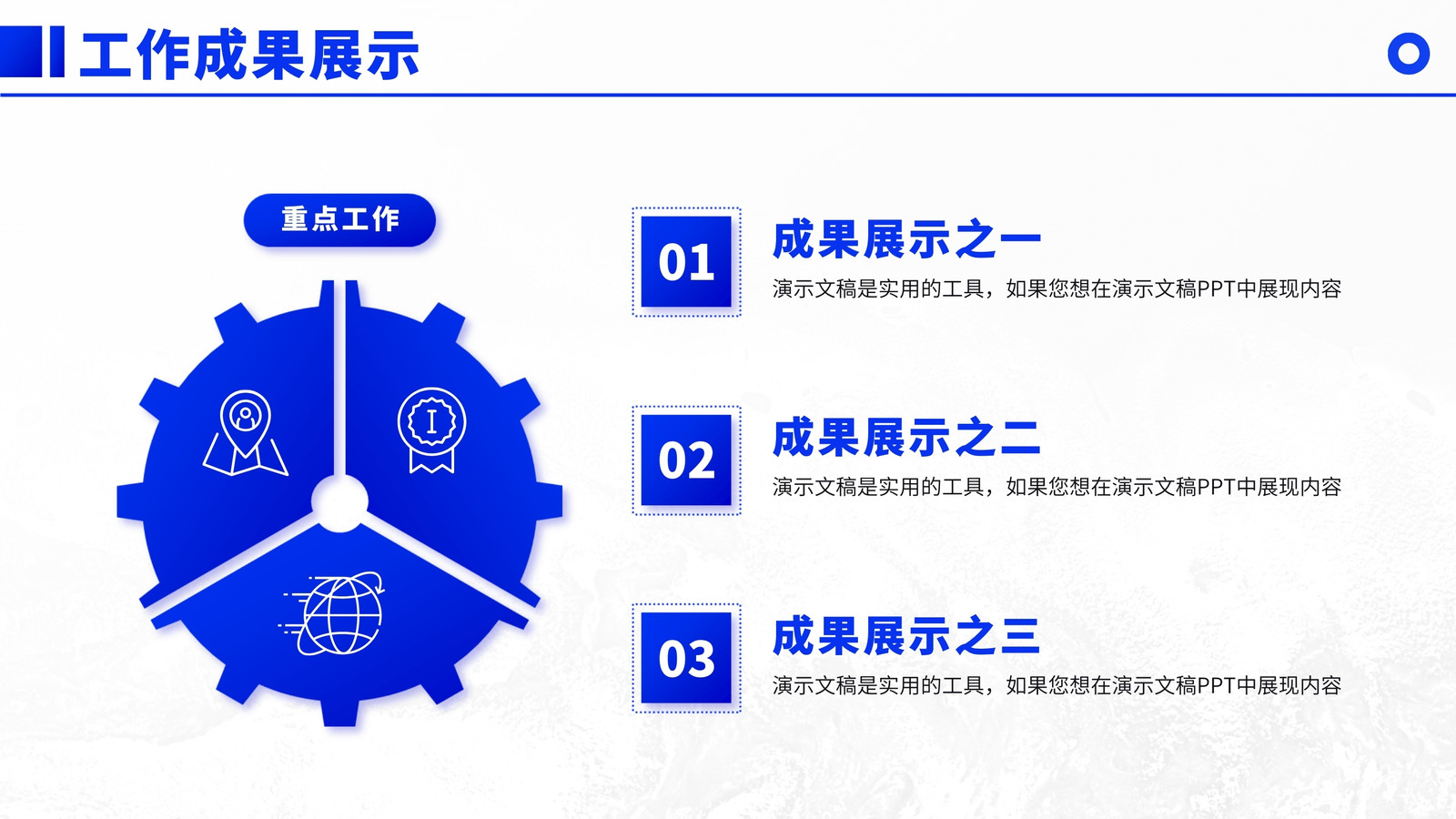 工作成果展示

重点工作

01
成果展示之一
演示文稿是实用的工具，如果您想在演示文稿PPT中展现内容

02
成果展示之二
演示文稿是实用的工具，如果您想在演示文稿PPT中展现内容

03
成果展示之三
演示文稿是实用的工具，如果您想在演示文稿PPT中展现内容